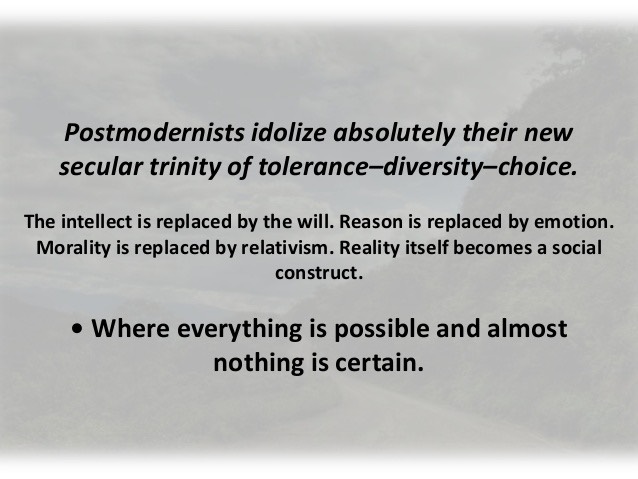 Postmodernists idolize absolutely their new secular trinity of tolerance–diversity–choice.

The intellect is replaced by the will. Reason is replaced by emotion. Morality is replaced by relativism. Reality itself becomes a social construct.

• Where everything is possible and almost nothing is certain.